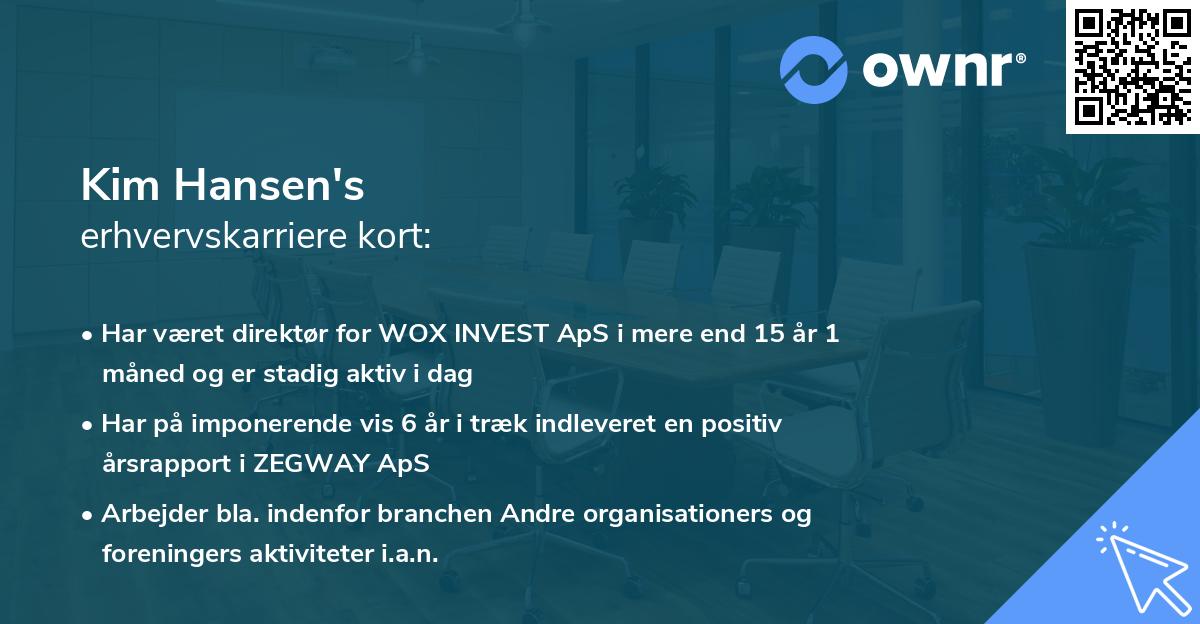 ownr®

Kim Hansen's
erhvervskarriere kort:

• Har været direktør for WOX INVEST ApS i mere end 15 år 1 måned og er stadig aktiv i dag

• Har på imponerende vis 6 år i træk indleveret en positiv årsrapport i ZEGWAY ApS

• Arbejder bla. indenfor branchen Andre organisationers og foreningers aktiviteter i.a.n.